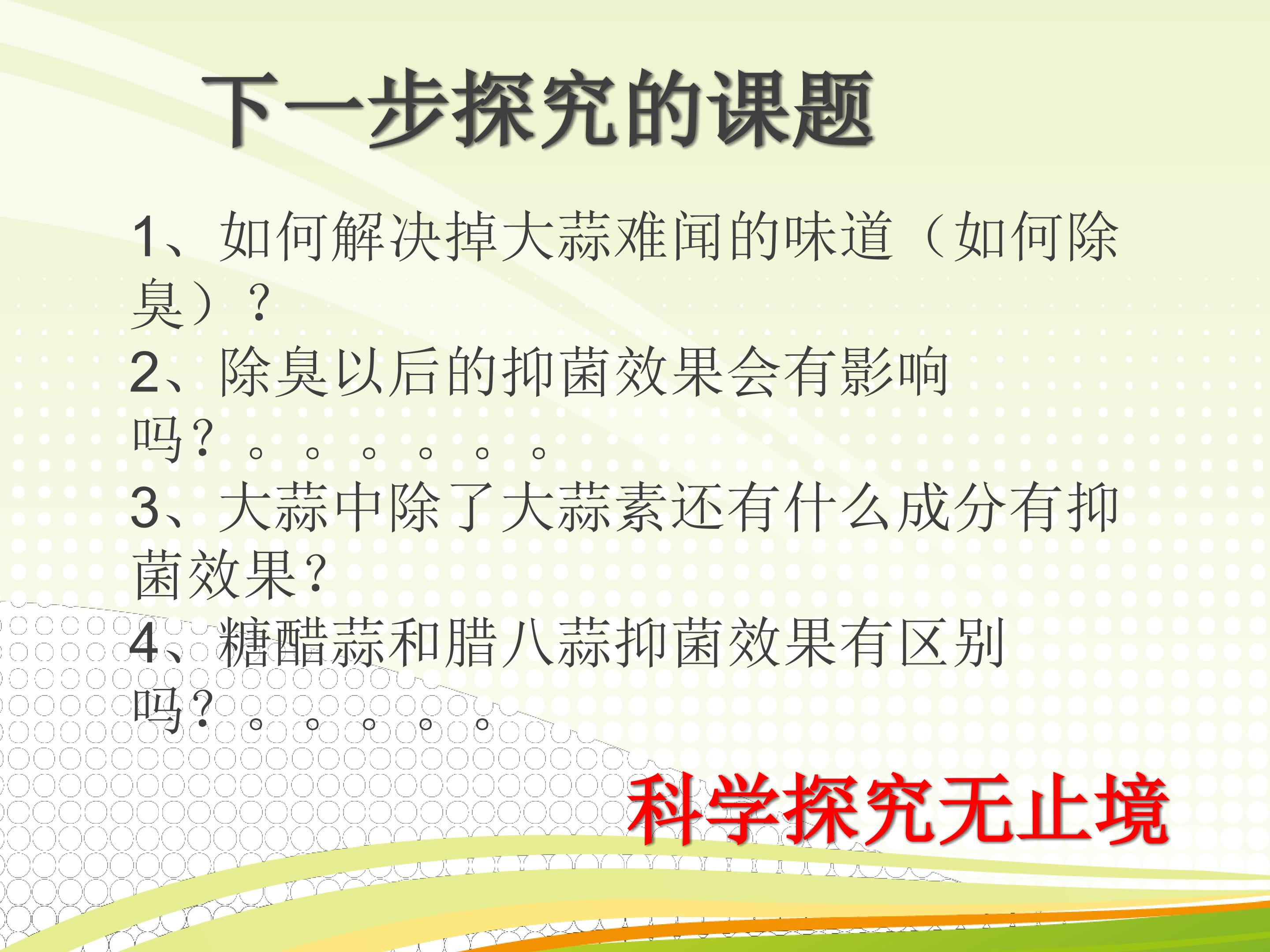 下一步探究的课题

1、如何解决掉大蒜难闻的味道（如何除臭）？

2、除臭以后的抑菌效果会有影响吗？。。。。。。

3、大蒜中除了大蒜素还有什么成分有抑菌效果？

4、糖醋蒜和腊八蒜抑菌效果有区别吗？。。。。。

科学探究无止境